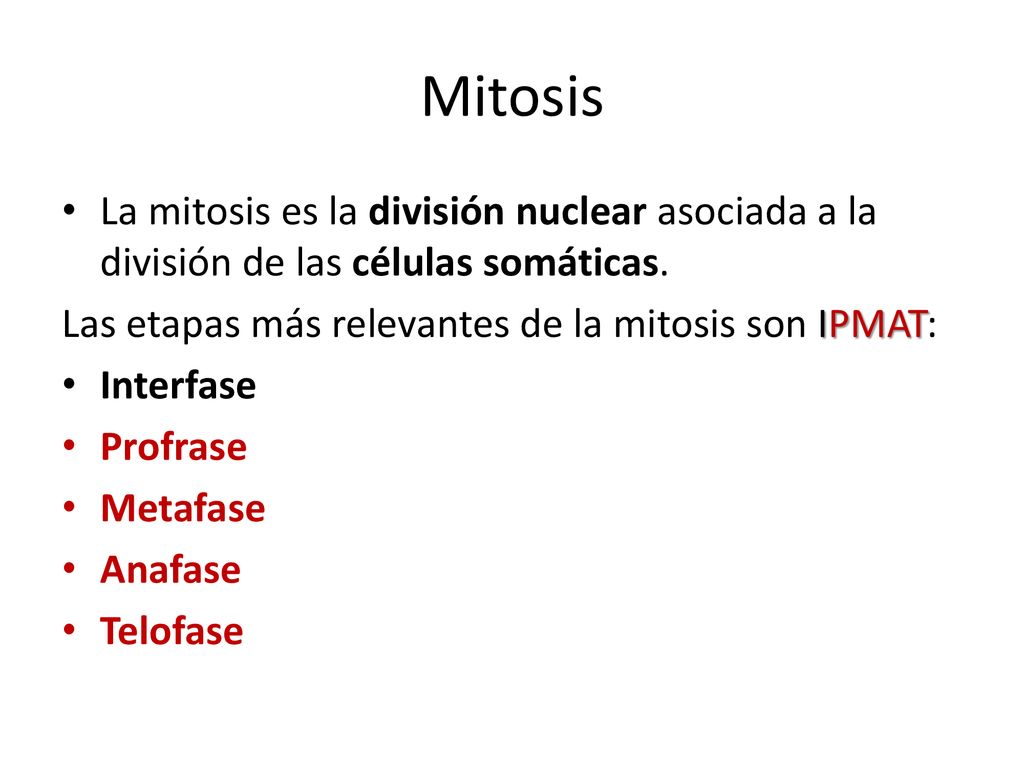 Mitosis

• La mitosis es la división nuclear asociada a la división de las células somáticas.

Las etapas más relevantes de la mitosis son IPMAT:

• Interfase
• Profrase
• Metafase
• Anafase
• Telofase